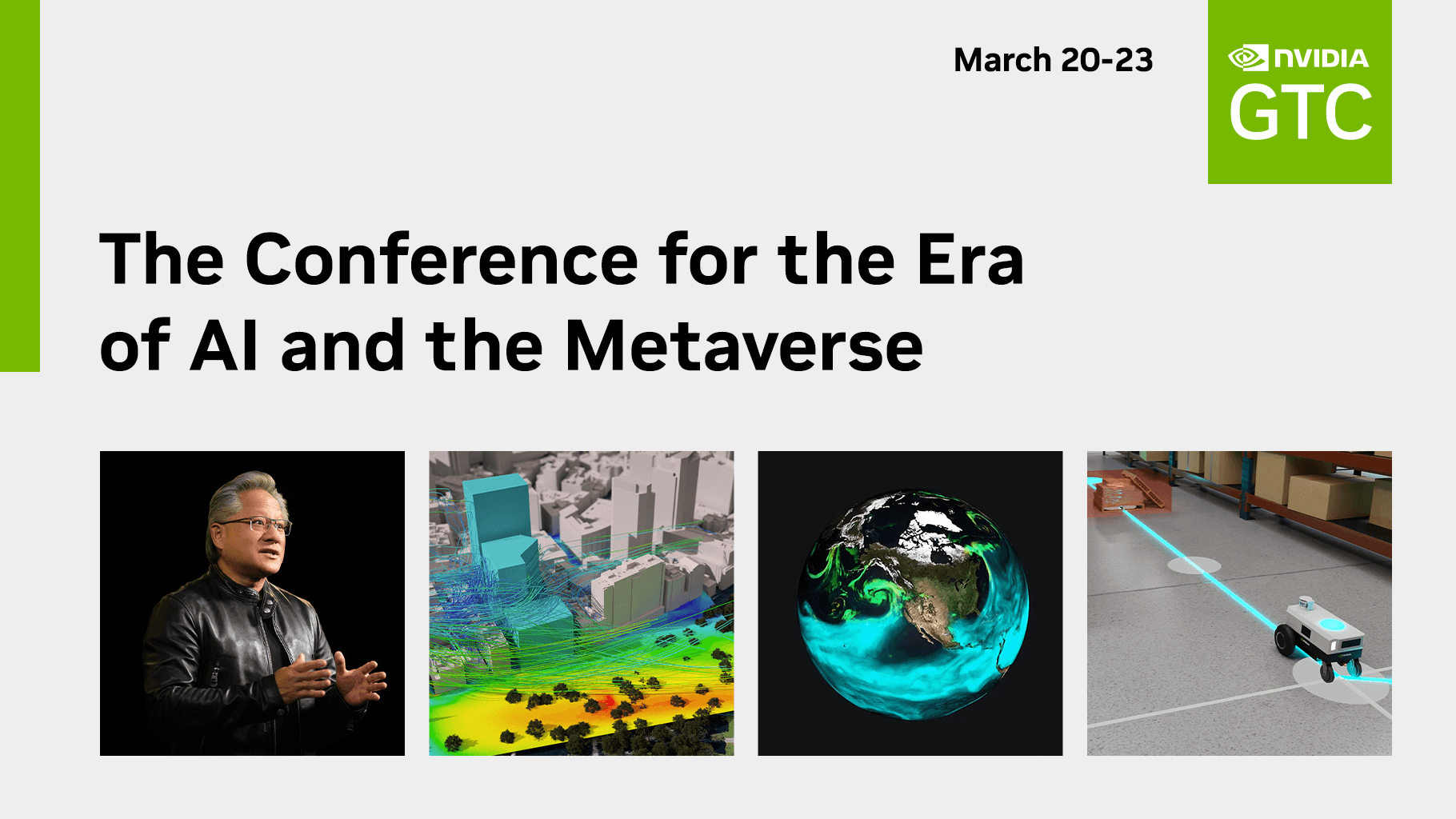 March 20-23

NVIDIA
GTC

The Conference for the Era of AI and the Metaverse